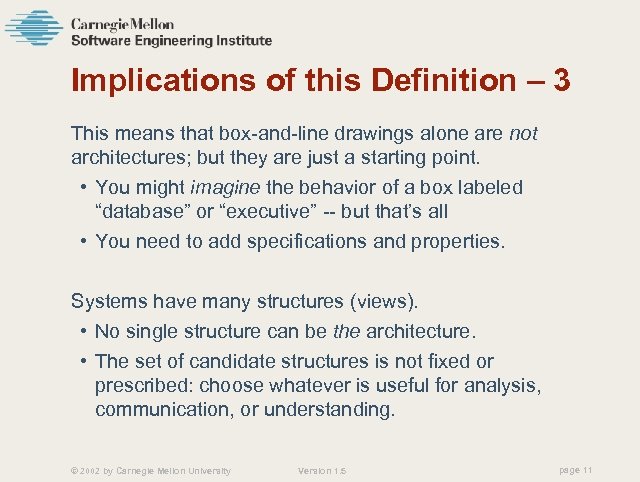 Carnegie Mellon
Software Engineering Institute

Implications of this Definition – 3

This means that box-and-line drawings alone are not architectures; but they are just a starting point.

• You might imagine the behavior of a box labeled “database” or “executive” -- but that’s all

• You need to add specifications and properties.

Systems have many structures (views).

• No single structure can be the architecture.

• The set of candidate structures is not fixed or prescribed: choose whatever is useful for analysis, communication, or understanding.

© 2002 by Carnegie Mellon University Version 1.5 page 11